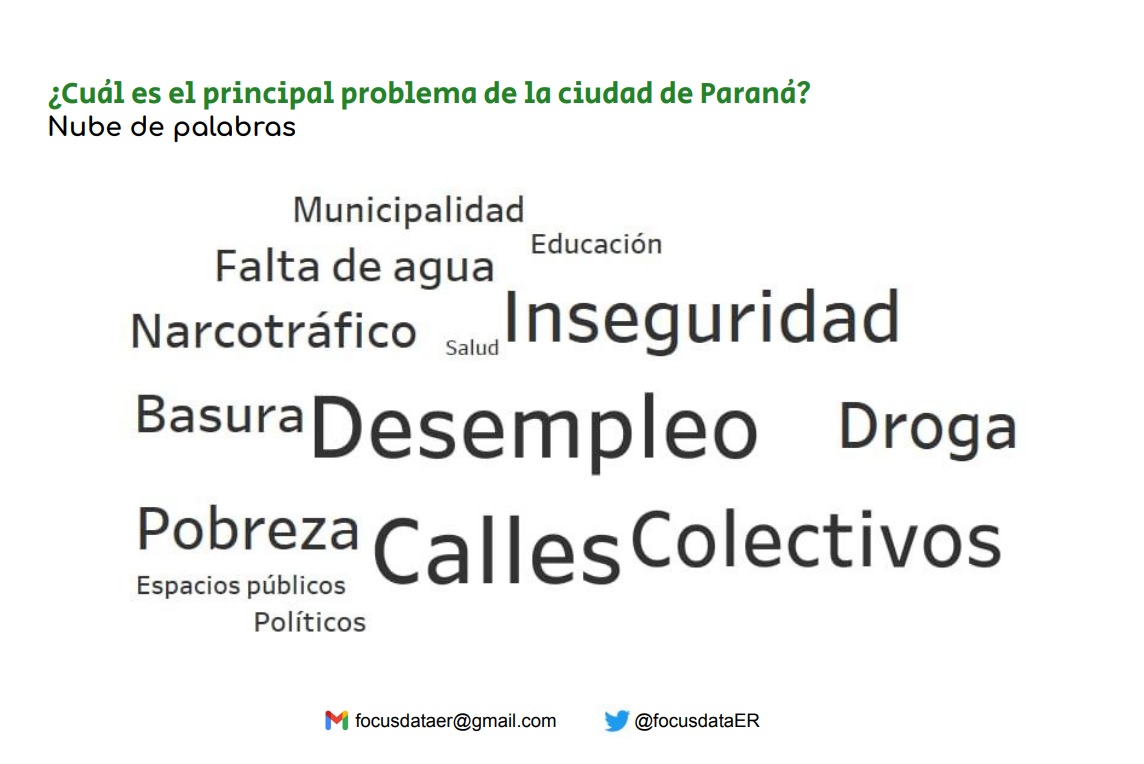 ¿Cuál es el principal problema de la ciudad de Paraná?
Nube de palabras

Municipalidad
Educación
Falta de agua
Narcotráfico
Salud
Inseguridad
Basura
Desempleo
Droga
Pobreza
Calles
Colectivos
Espacios públicos
Políticos

focusdataer@gmail.com
@focusdataER